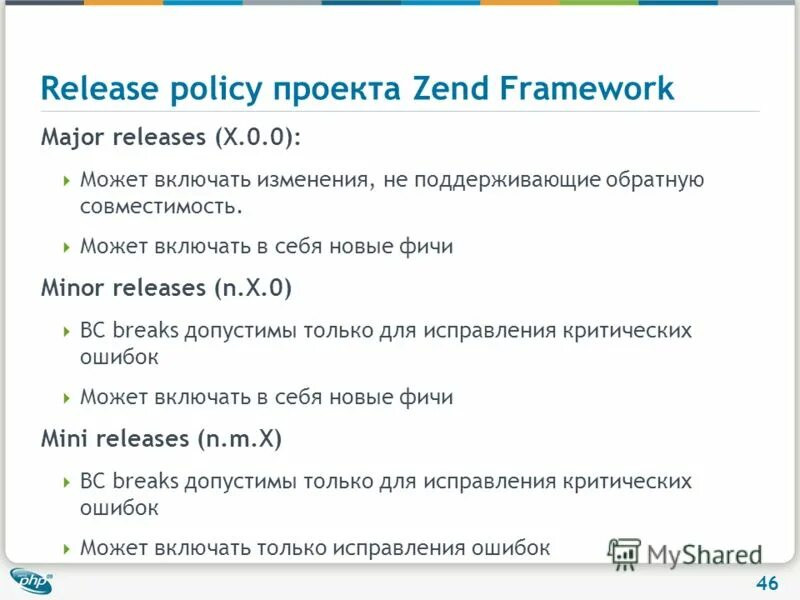 Release policy проекта Zend Framework

Major releases (X.0.0):

Может включать изменения, не поддерживающие обратную совместимость.

Может включать в себя новые фичи

Minor releases (n.X.0)

BC breaks допустимы только для исправления критических ошибок

Может включать в себя новые фичи

Mini releases (n.m.X)

BC breaks допустимы только для исправления критических ошибок

Может включать только исправления ошибок

MyShared

php

46